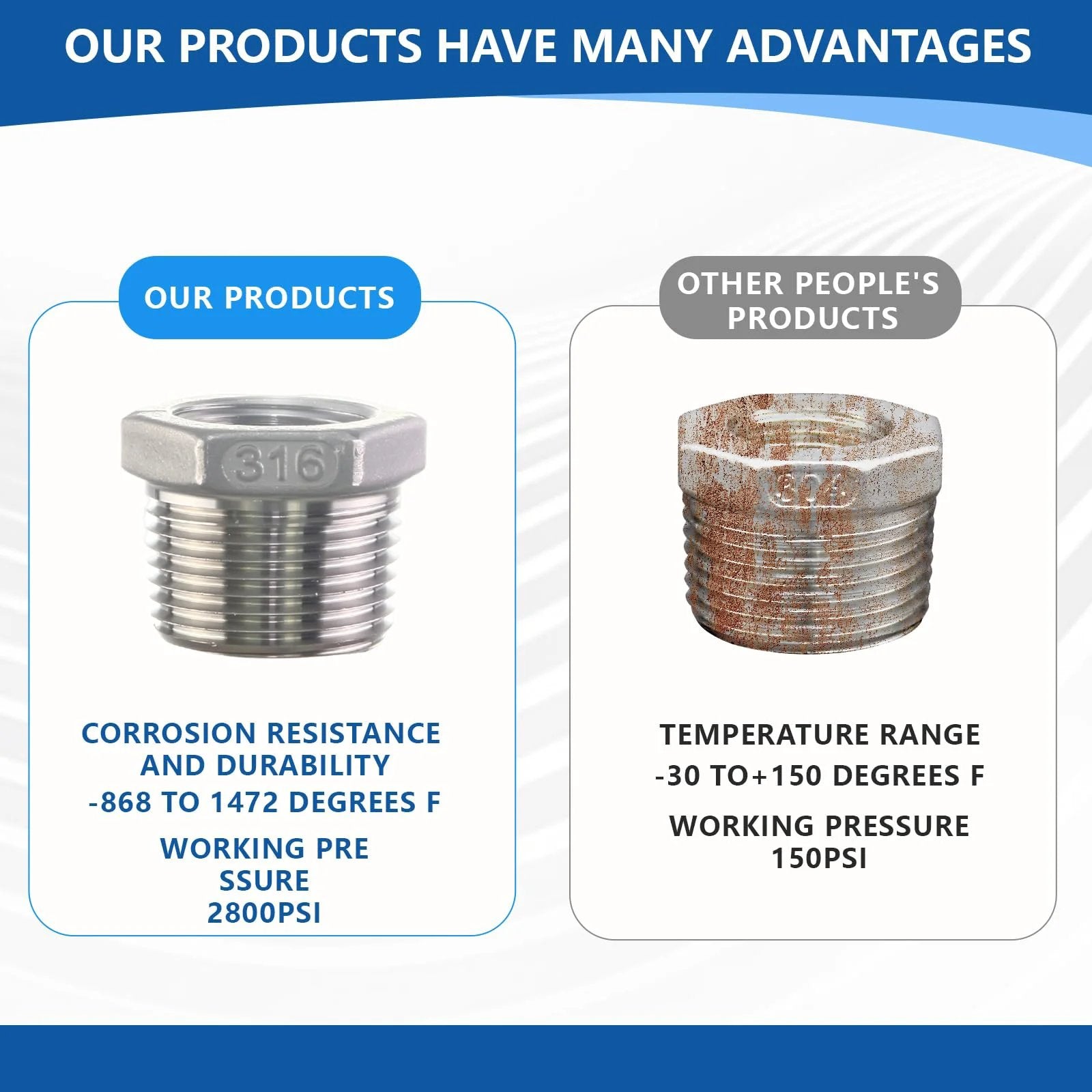 OUR PRODUCTS HAVE MANY ADVANTAGES

OUR PRODUCTS

316

CORROSION RESISTANCE AND DURABILITY

-868 TO 1472 DEGREES F

WORKING PRE SSURE 2800PSI

OTHER PEOPLE'S PRODUCTS

304

TEMPERATURE RANGE

-30 TO+150 DEGREES F

WORKING PRESSURE 150PSI